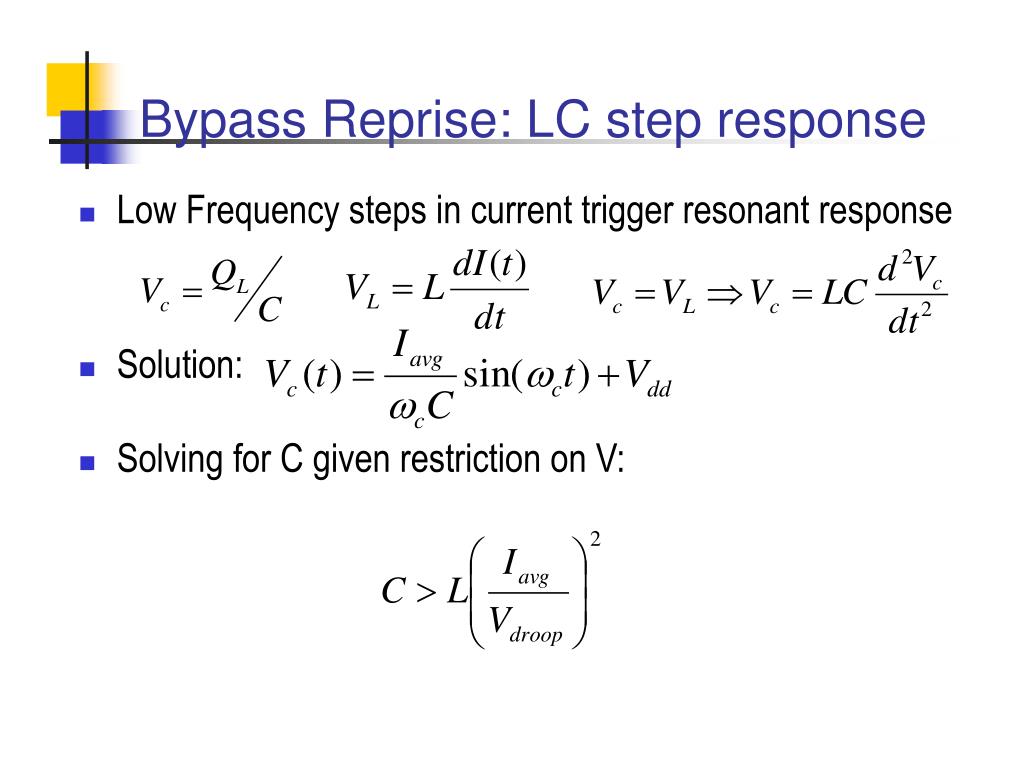 Bypass Reprise: LC step response

Low Frequency steps in current trigger resonant response

$V_c = Q_L / C$ $V_L = L\frac{dI(t)}{dt}$ $V_c = V_L \Rightarrow V_c = LC\frac{d^2V_c}{dt^2}$

Solution: $V_c(t) = \frac{I_{avg}}{\omega_c C}\sin(\omega_c t) + V_{dd}$

Solving for C given restriction on V:

$C > L\left(\frac{I_{avg}}{V_{droop}}\right)^2$